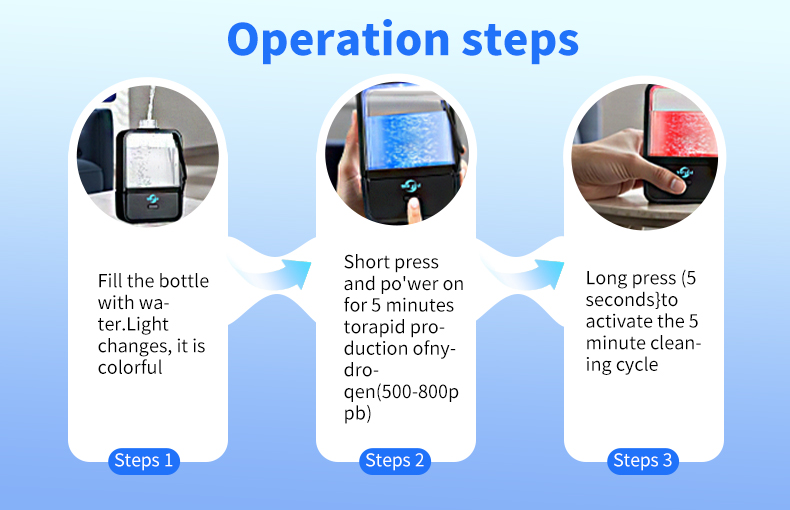 Operation steps

Fill the bottle with water.Light changes, it is colorful

Steps 1

Short press and po'wer on for 5 minutes torapid production ofnydroqen(500-800ppb)

Steps 2

Long press (5 seconds}to activate the 5 minute cleaning cycle

Steps 3